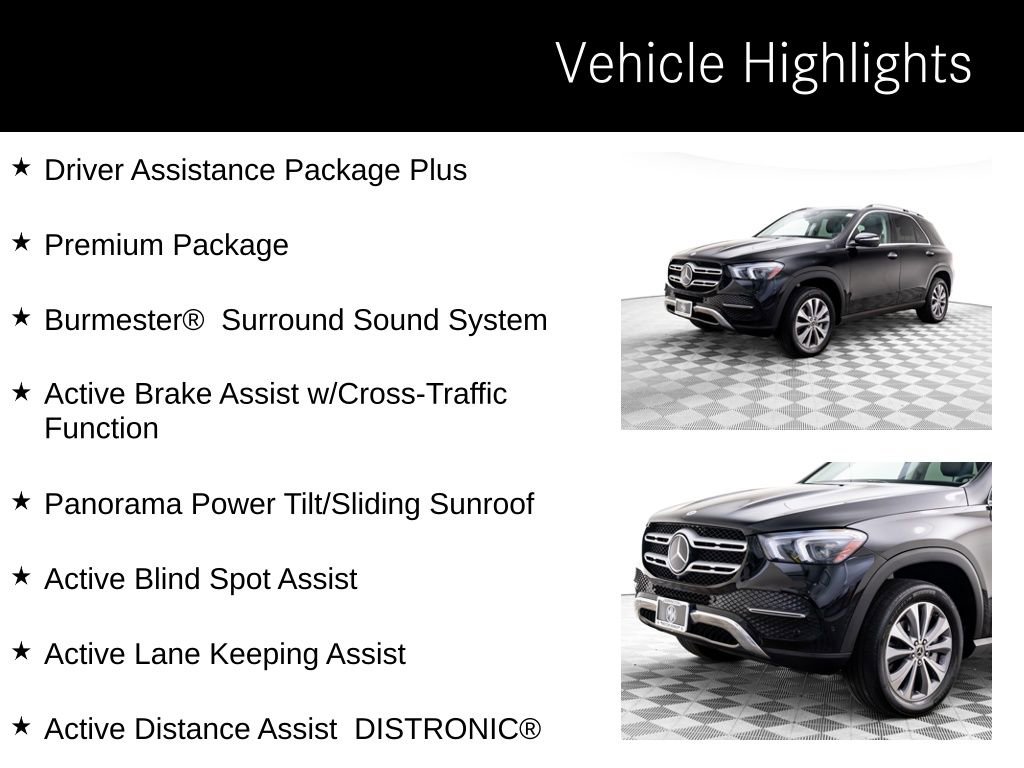 Vehicle Highlights

★ Driver Assistance Package Plus

★ Premium Package

★ Burmester® Surround Sound System

★ Active Brake Assist w/Cross-Traffic Function

★ Panorama Power Tilt/Sliding Sunroof

★ Active Blind Spot Assist

★ Active Lane Keeping Assist

★ Active Distance Assist DISTRONIC®